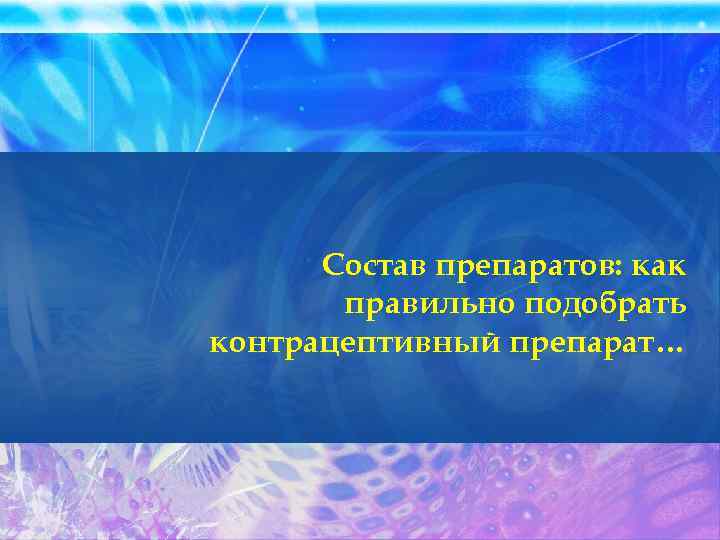 Состав препаратов: как правильно подобрать контрацептивный препарат…